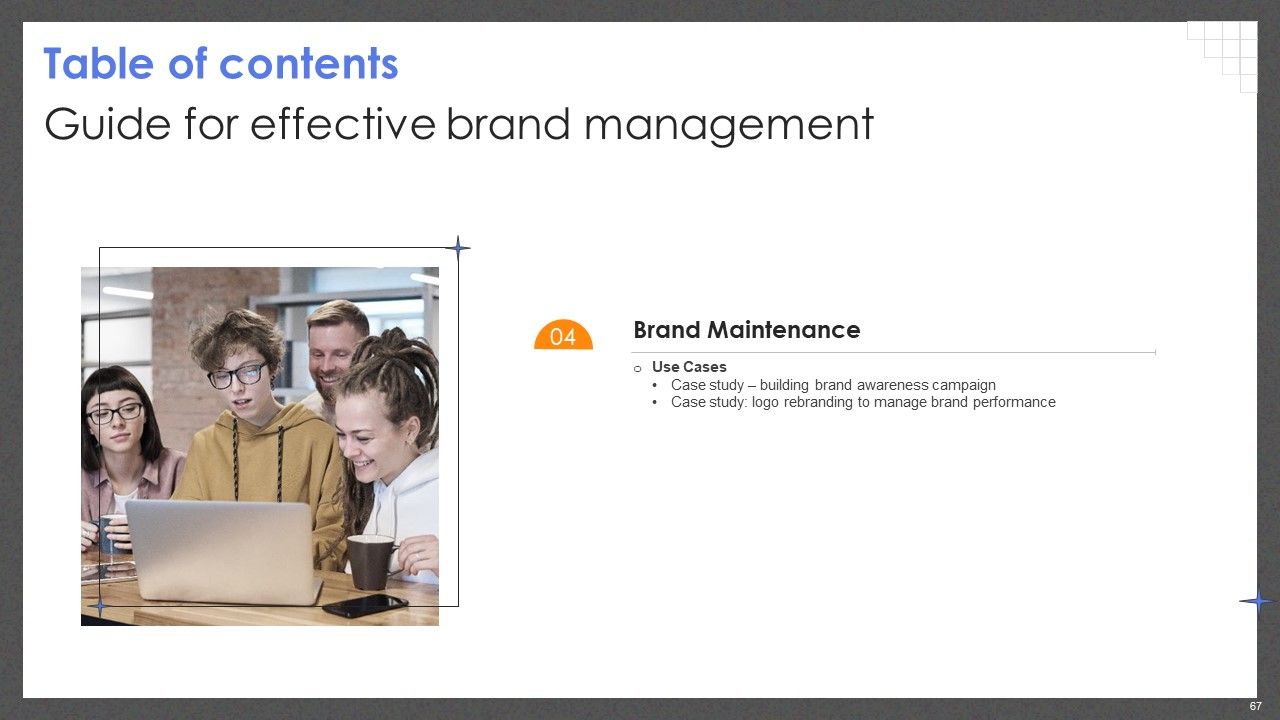 Table of contents
Guide for effective brand management

04

Brand Maintenance

o Use Cases
• Case study – building brand awareness campaign
• Case study: logo rebranding to manage brand performance

67